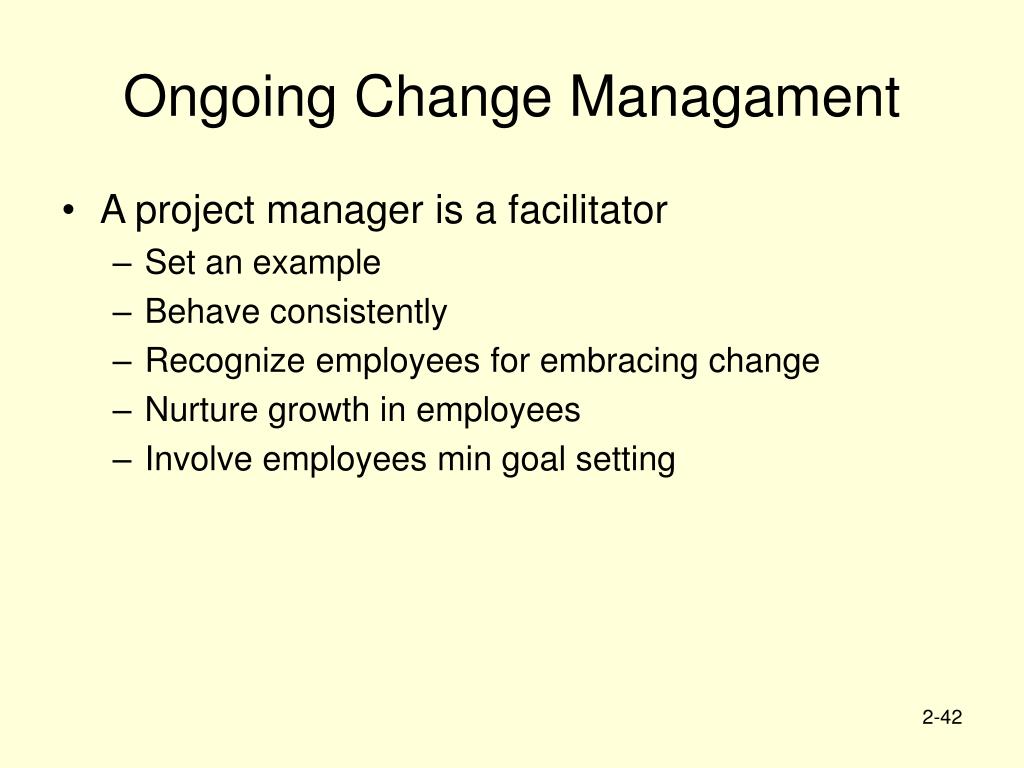 Ongoing Change Managament

• A project manager is a facilitator
– Set an example
– Behave consistently
– Recognize employees for embracing change
– Nurture growth in employees
– Involve employees min goal setting

2-42